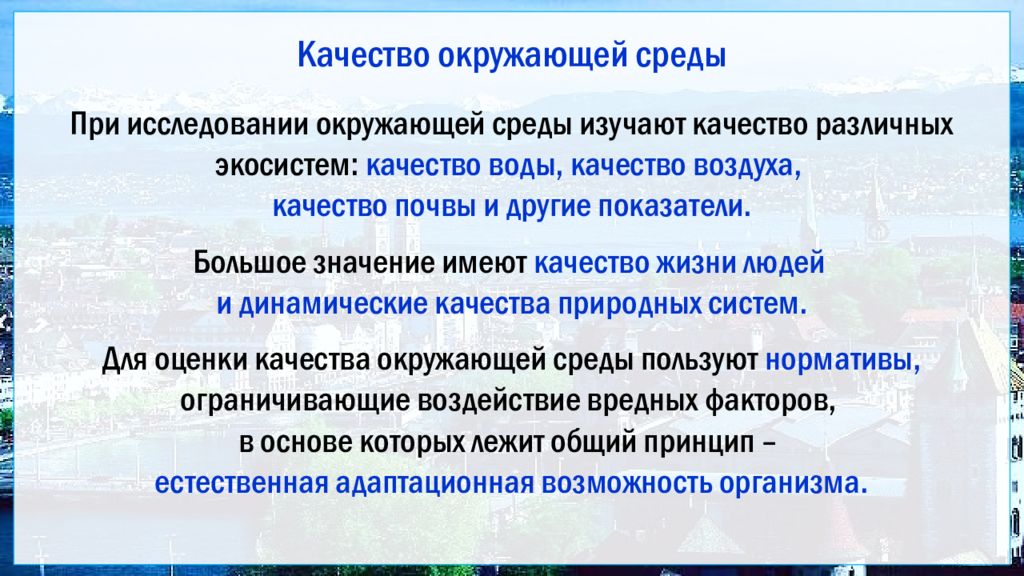 Качество окружающей среды

При исследовании окружающей среды изучают качество различных экосистем: качество воды, качество воздуха, качество почвы и другие показатели.

Большое значение имеют качество жизни людей и динамические качества природных систем.

Для оценки качества окружающей среды пользуют нормативы, ограничивающие воздействие вредных факторов, в основе которых лежит общий принцип – естественная адаптационная возможность организма.